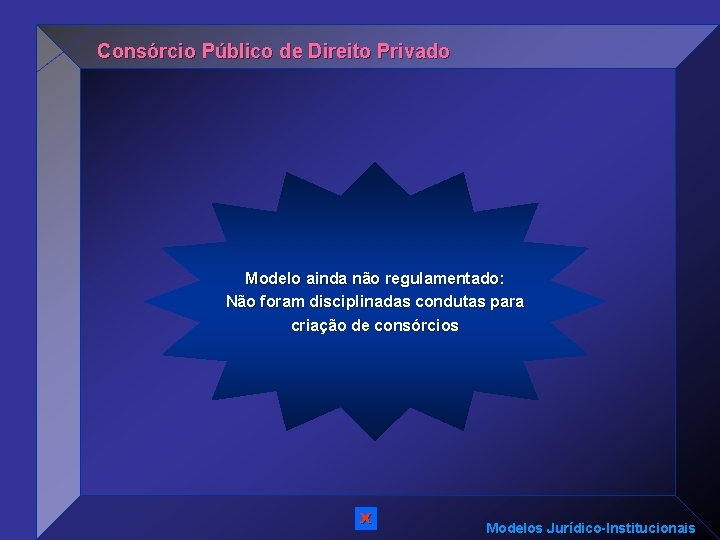 Consórcio Público de Direito Privado

Modelo ainda não regulamentado:
Não foram disciplinadas condutas para criação de consórcios

x

Modelos Jurídico-Institucionais